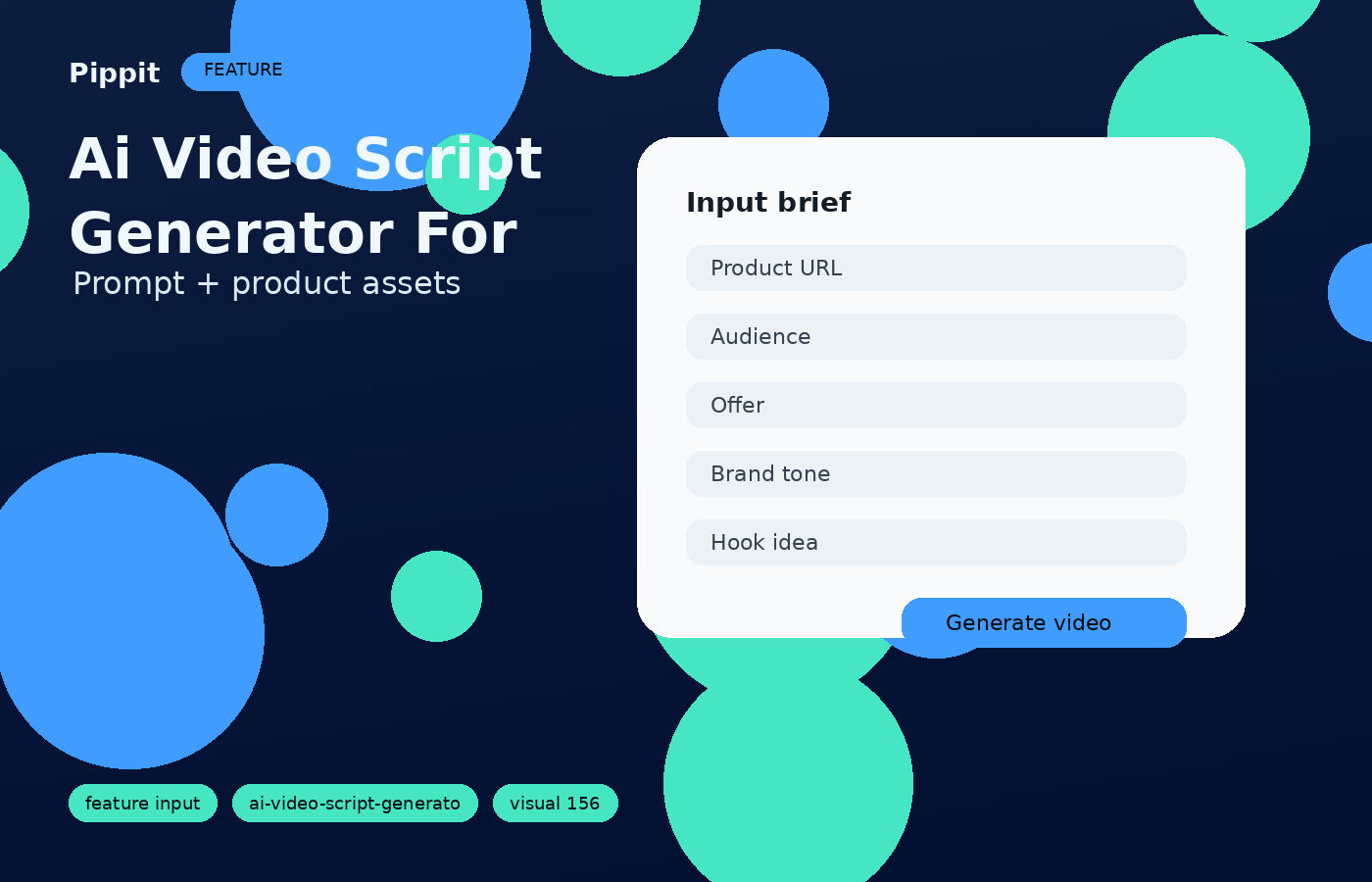 Pippit FEATURE

Ai Video Script Generator For

Prompt + product assets

Input brief

Product URL

Audience

Offer

Brand tone

Hook idea

Generate video

feature input

ai-video-script-generato

visual 156